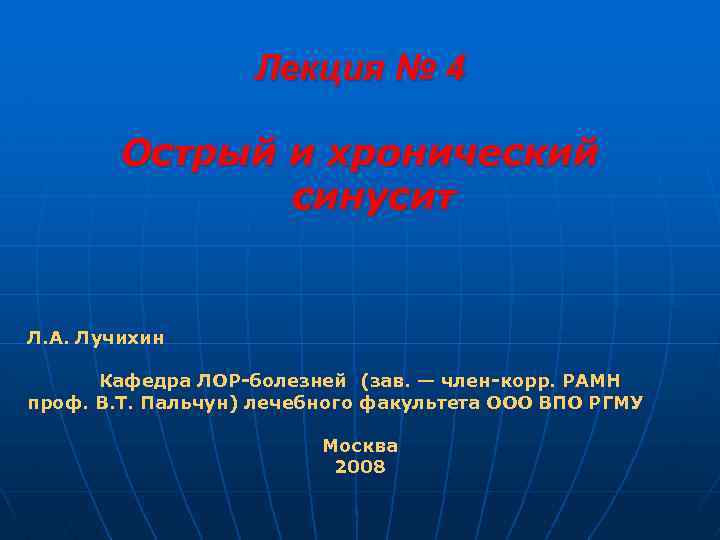 Лекция № 4

Острый и хронический синусит

Л.А. Лучихин

Кафедра ЛОР-болезней (зав. — член-корр. РАМН проф. В.Т. Пальчун) лечебного факультета ООО ВПО РГМУ

Москва
2008